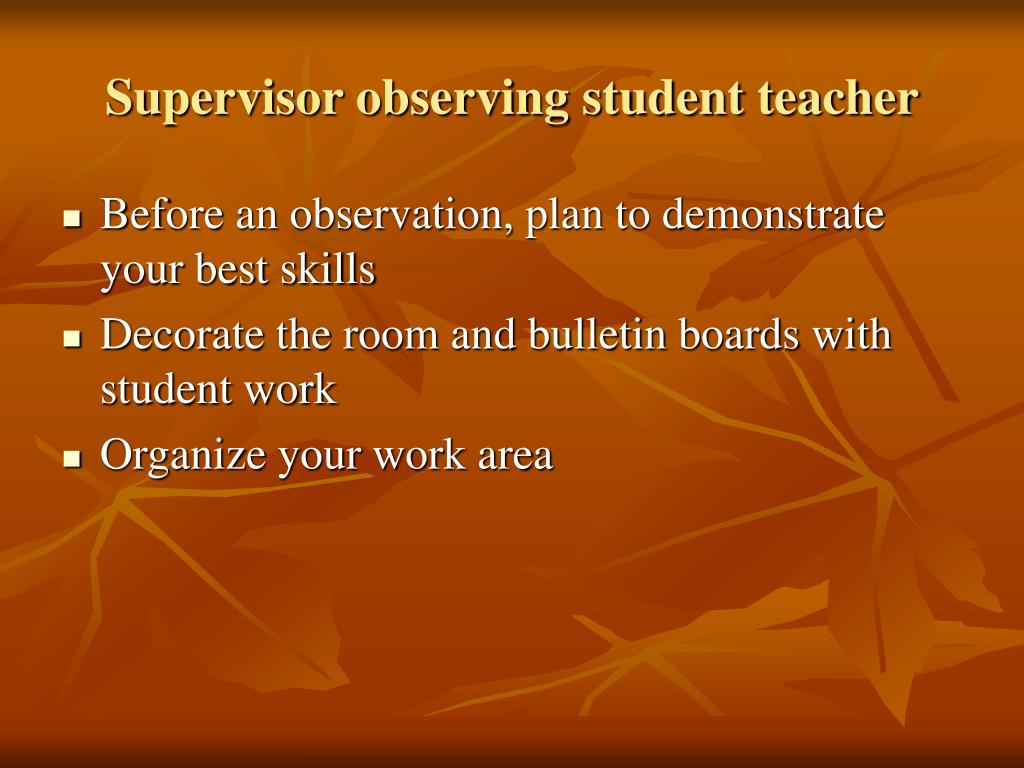 Supervisor observing student teacher

- Before an observation, plan to demonstrate your best skills
- Decorate the room and bulletin boards with student work
- Organize your work area